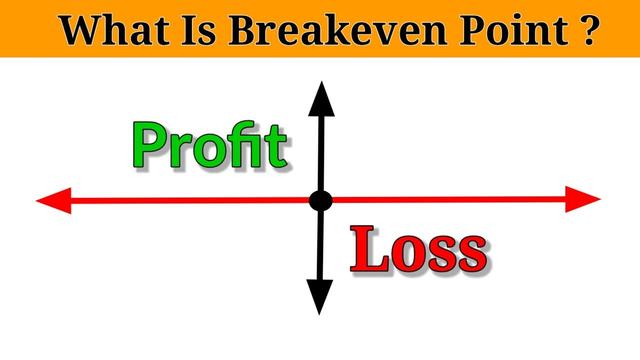 What Is Breakeven Point ?

Profit

Loss